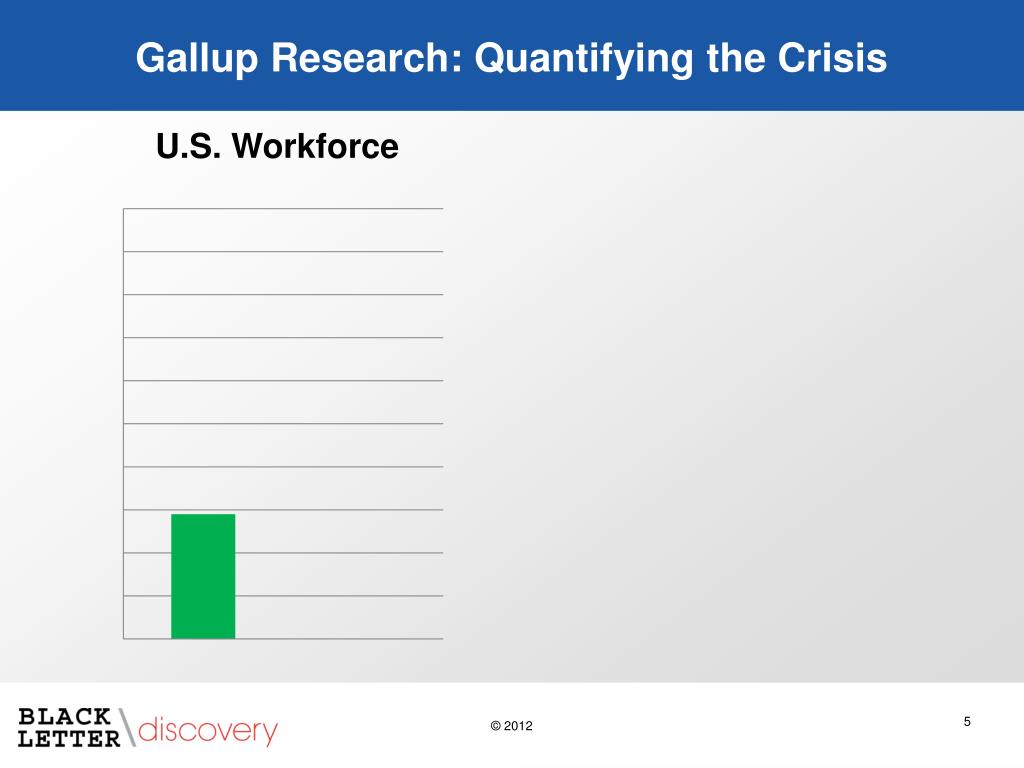 Gallup Research: Quantifying the Crisis

U.S. Workforce

BLACK LETTER discovery

© 2012

5